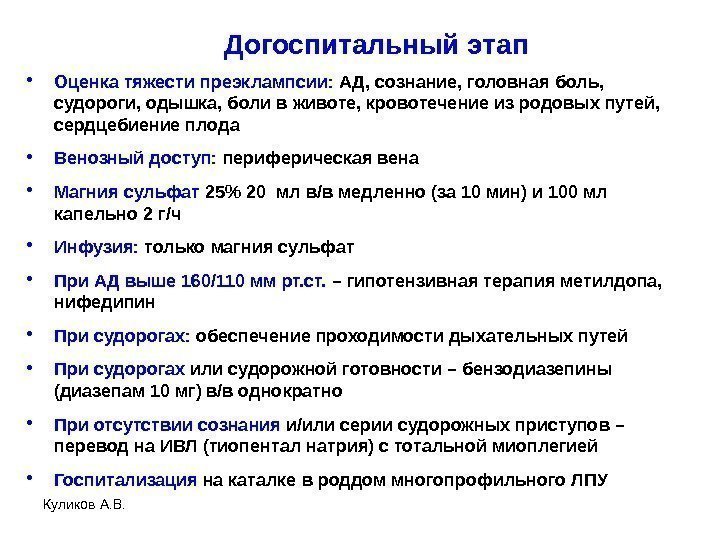 Догоспитальный этап

• Оценка тяжести преэклампсии: АД, сознание, головная боль, судороги, одышка, боли в животе, кровотечение из родовых путей, сердцебиение плода

• Венозный доступ: периферическая вена

• Магния сульфат 25% 20 мл в/в медленно (за 10 мин) и 100 мл капельно 2 г/ч

• Инфузия: только магния сульфат

• При АД выше 160/110 мм рт.ст. – гипотензивная терапия метилдопа, нифедипин

• При судорогах: обеспечение проходимости дыхательных путей

• При судорогах или судорожной готовности – бензодиазепины (диазепам 10 мг) в/в однократно

• При отсутствии сознания и/или серии судорожных приступов – перевод на ИВЛ (тиопентал натрия) с тотальной миоплегией

• Госпитализация на каталке в роддом многопрофильного ЛПУ

Куликов А.В.